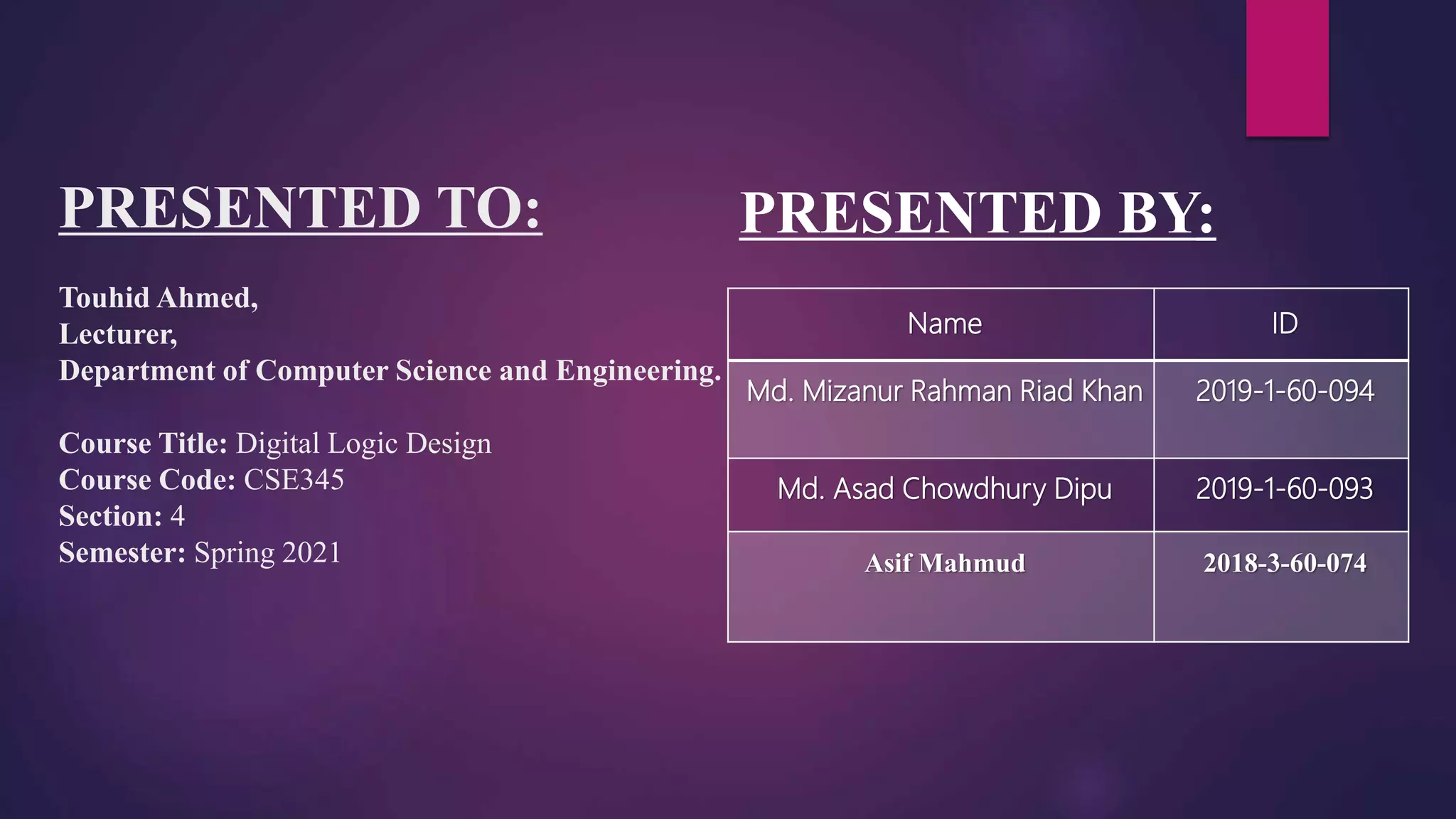 PRESENTED TO:

Touhid Ahmed,
Lecturer,
Department of Computer Science and Engineering.

Course Title: Digital Logic Design
Course Code: CSE345
Section: 4
Semester: Spring 2021

PRESENTED BY:

| Name | ID |
|---|---|
| Md. Mizanur Rahman Riad Khan | 2019-1-60-094 |
| Md. Asad Chowdhury Dipu | 2019-1-60-093 |
| Asif Mahmud | 2018-3-60-074 |